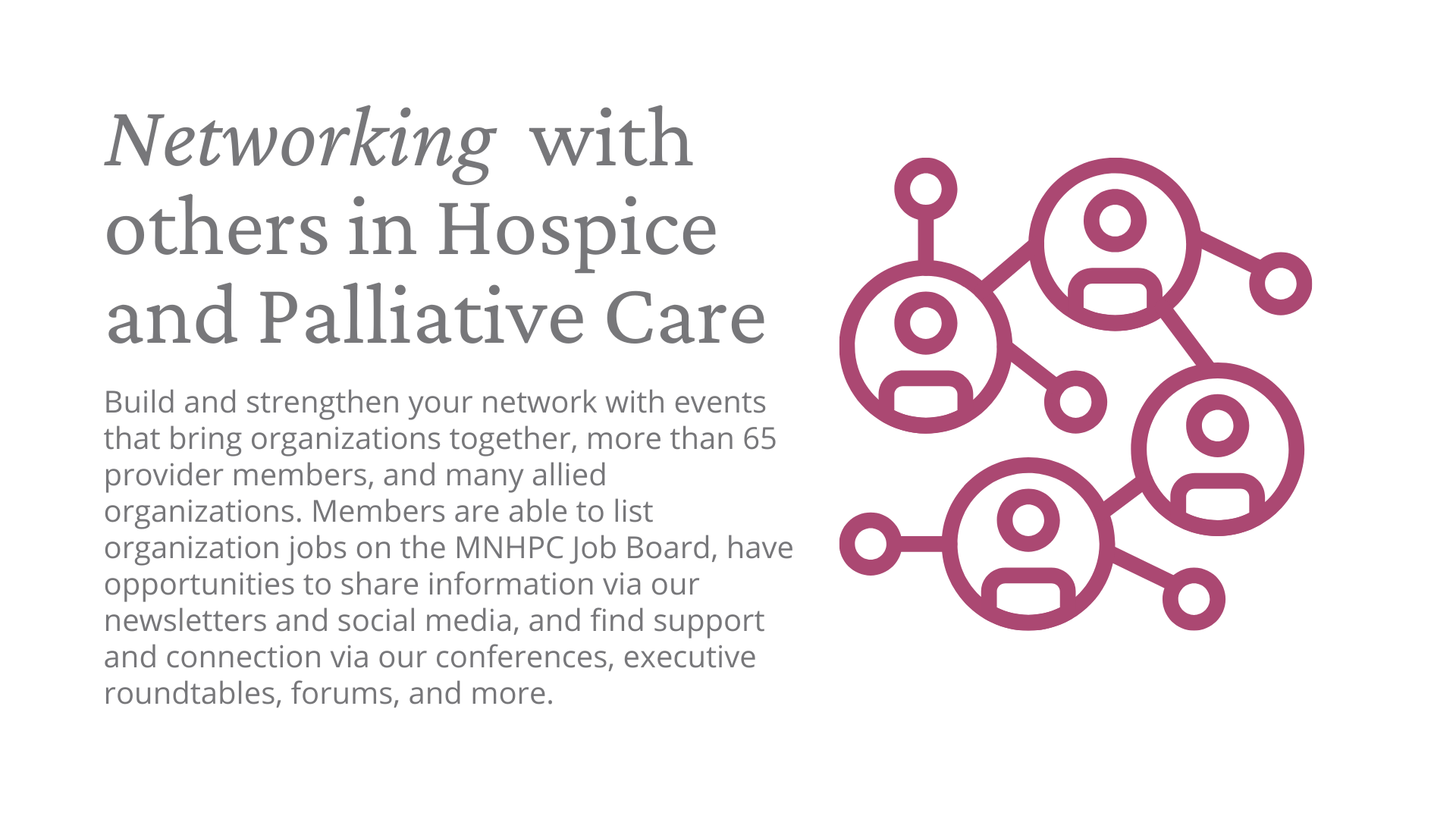 Networking with others in Hospice and Palliative Care

Build and strengthen your network with events that bring organizations together, more than 65 provider members, and many allied organizations. Members are able to list organization jobs on the MNHPC Job Board, have opportunities to share information via our newsletters and social media, and find support and connection via our conferences, executive roundtables, forums, and more.